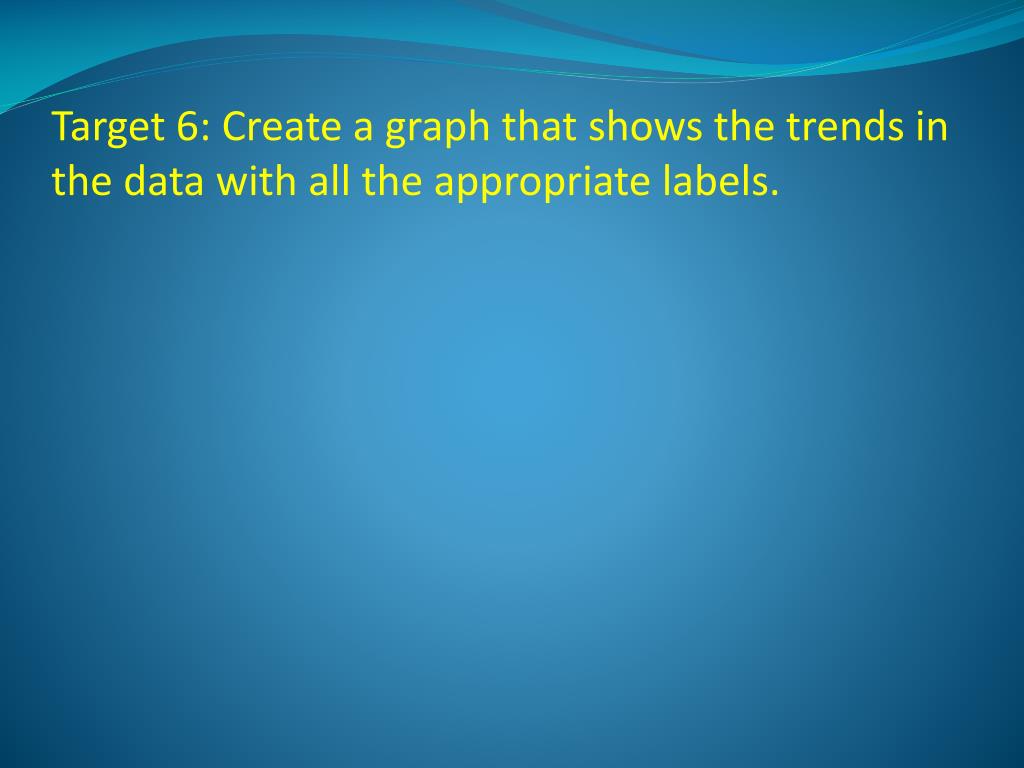 Target 6: Create a graph that shows the trends in the data with all the appropriate labels.